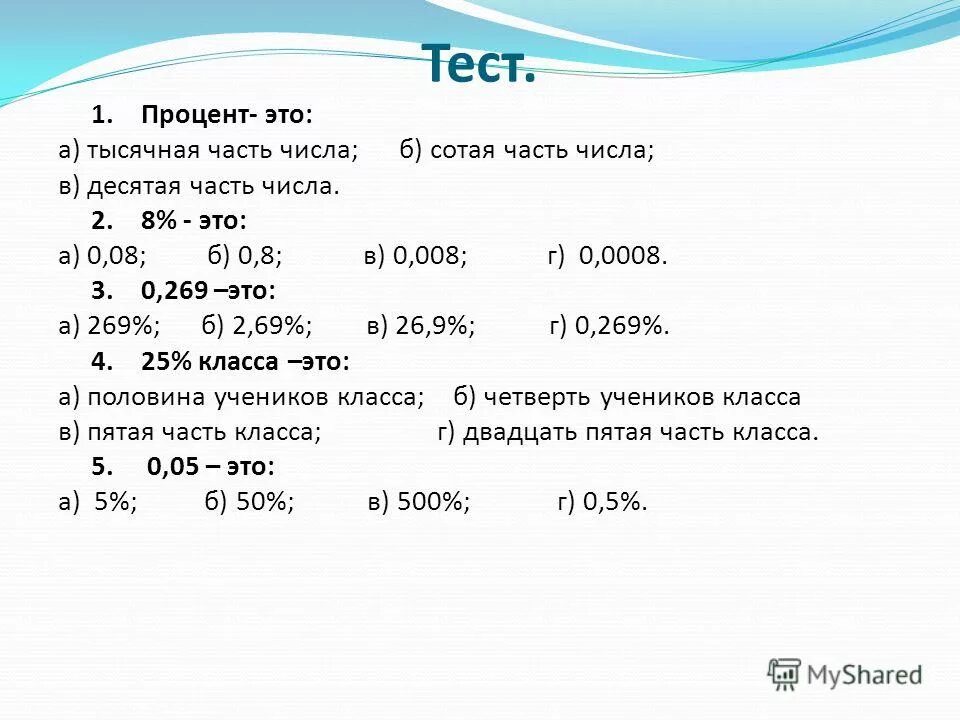 Тест.

1. Процент- это:

а) тысячная часть числа; б) сотая часть числа;
в) десятая часть числа.

2. 8% - это:

а) 0,08; б) 0,8; в) 0,008; г) 0,0008.

3. 0,269 –это:

а) 269%; б) 2,69%; в) 26,9%; г) 0,269%.

4. 25% класса –это:

а) половина учеников класса; б) четверть учеников класса
в) пятая часть класса; г) двадцать пятая часть класса.

5. 0,05 – это:

а) 5%; б) 50%; в) 500%; г) 0,5%.

MyShared